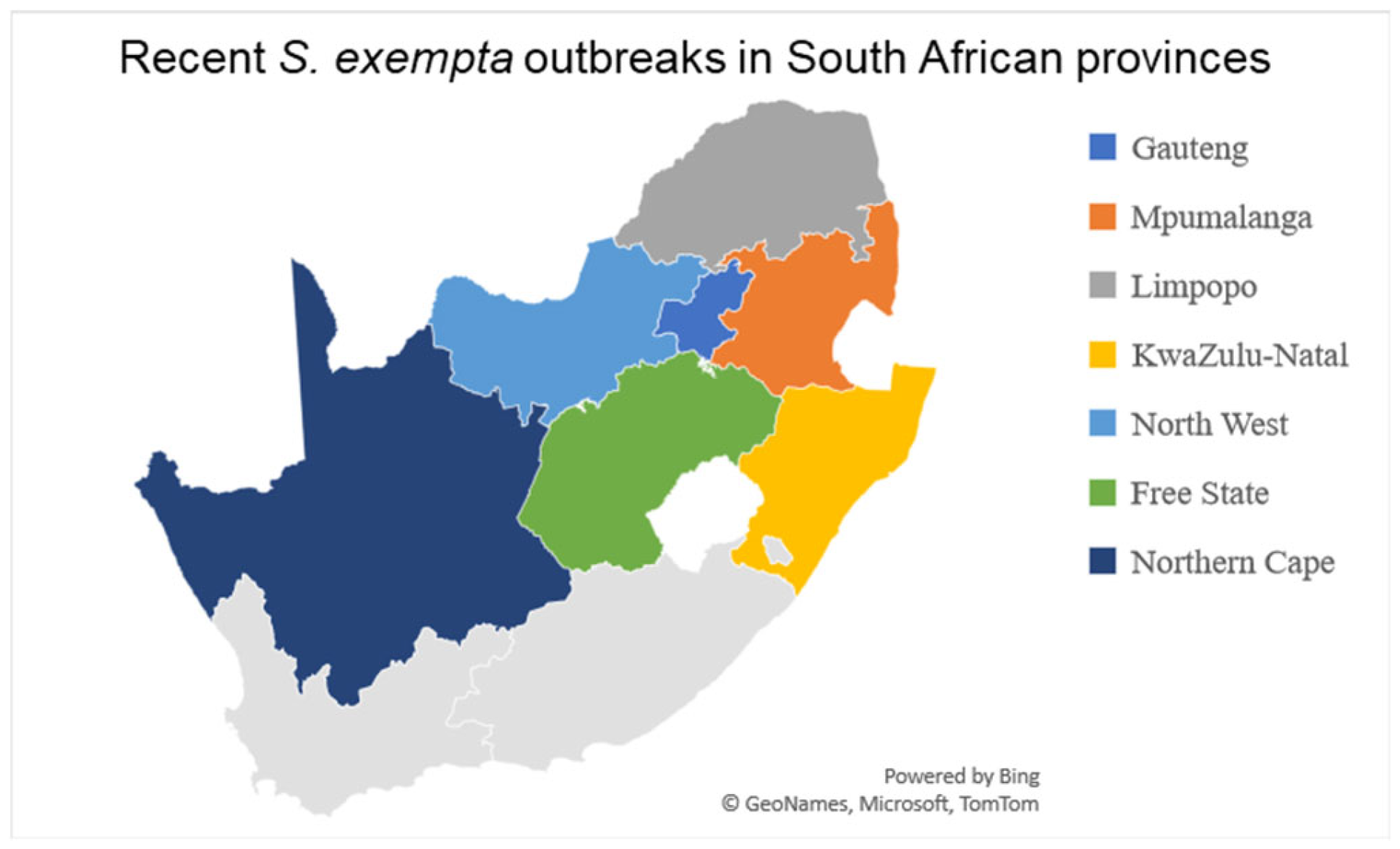 Recent S. exempta outbreaks in South African provinces

Gauteng
Mpumalanga
Limpopo
KwaZulu-Natal
North West
Free State
Northern Cape

Powered by Bing
© GeoNames, Microsoft, TomTom